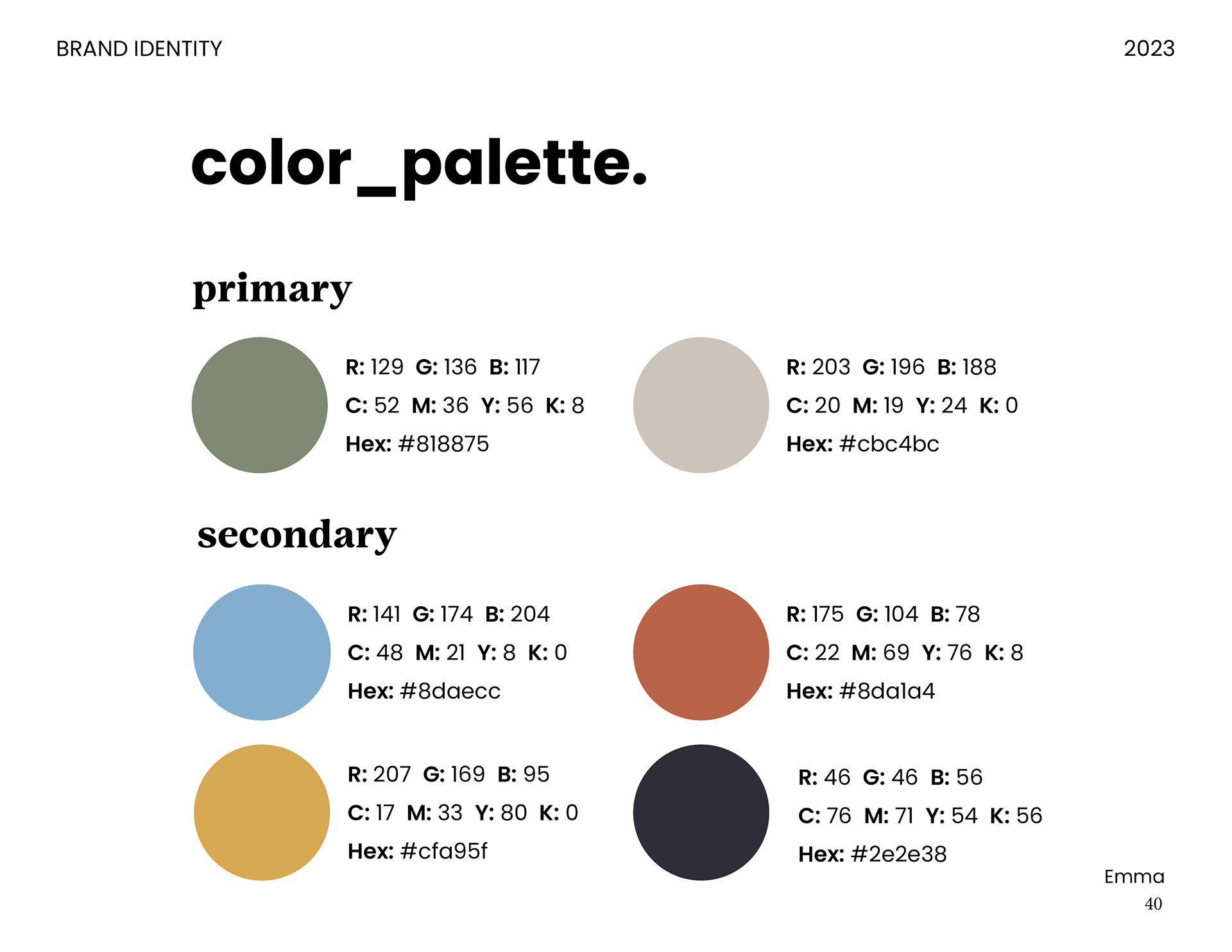 BRAND IDENTITY

2023

color_palette.

primary

R: 129 G: 136 B: 117
C: 52 M: 36 Y: 56 K: 8
Hex: #818875

R: 203 G: 196 B: 188
C: 20 M: 19 Y: 24 K: 0
Hex: #cbc4bc

secondary

R: 141 G: 174 B: 204
C: 48 M: 21 Y: 8 K: 0
Hex: #8daecc

R: 175 G: 104 B: 78
C: 22 M: 69 Y: 76 K: 8
Hex: #8da1a4

R: 207 G: 169 B: 95
C: 17 M: 33 Y: 80 K: 0
Hex: #cfa95f

R: 46 G: 46 B: 56
C: 76 M: 71 Y: 54 K: 56
Hex: #2e2e38

Emma
40